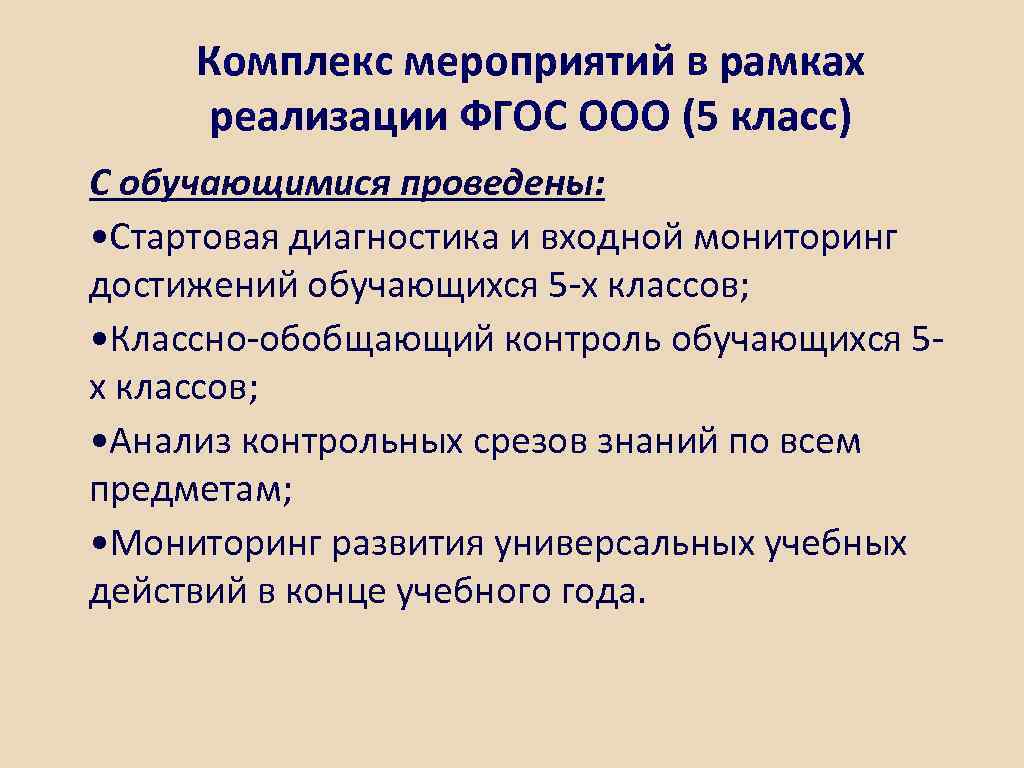 Комплекс мероприятий в рамках реализации ФГОС ООО (5 класс)

С обучающимися проведены:

•Стартовая диагностика и входной мониторинг достижений обучающихся 5-х классов;

•Классно-обобщающий контроль обучающихся 5-х классов;

•Анализ контрольных срезов знаний по всем предметам;

•Мониторинг развития универсальных учебных действий в конце учебного года.